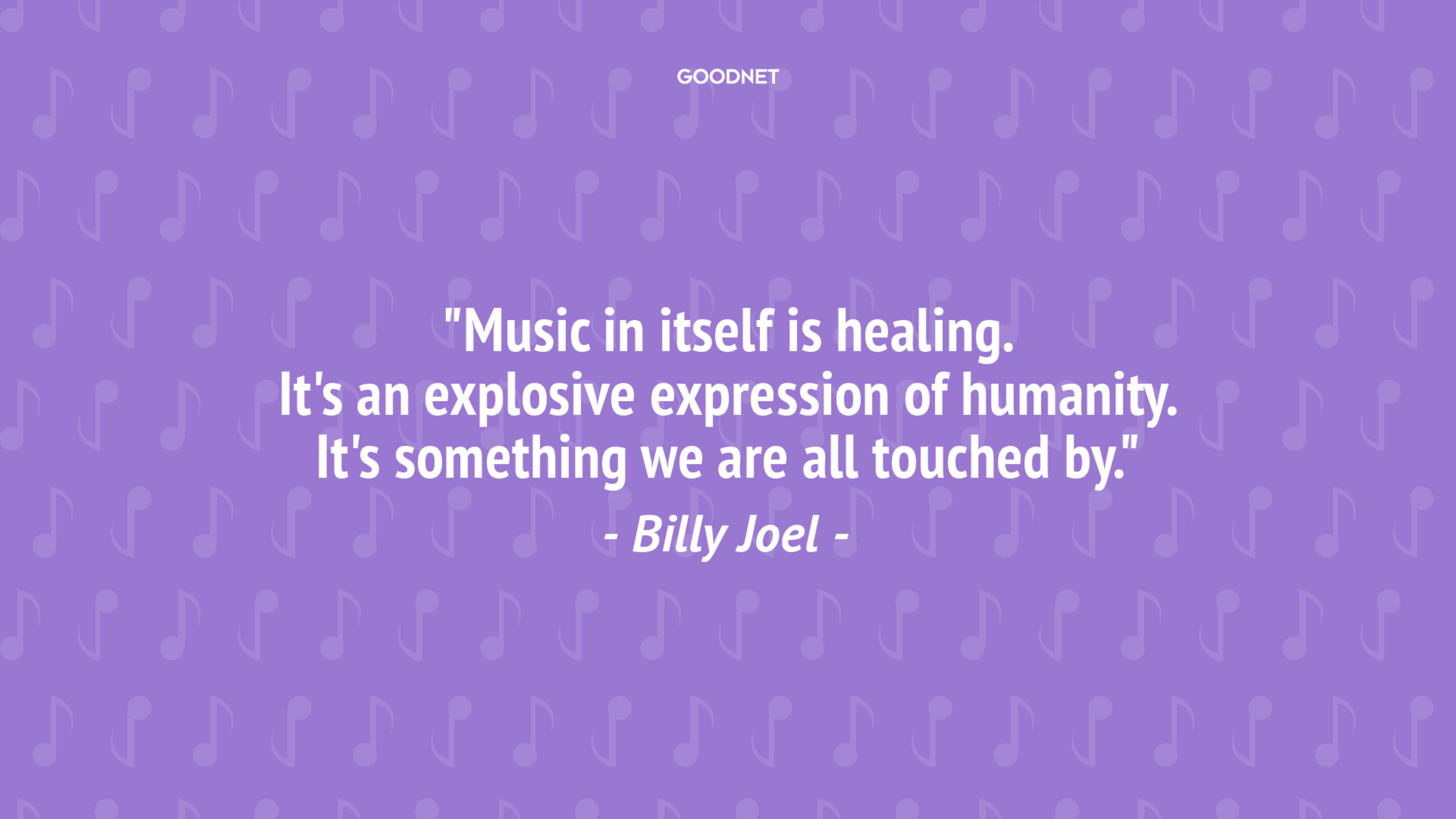 GOODNET

"Music in itself is healing. It's an explosive expression of humanity. It's something we are all touched by."

- Billy Joel -